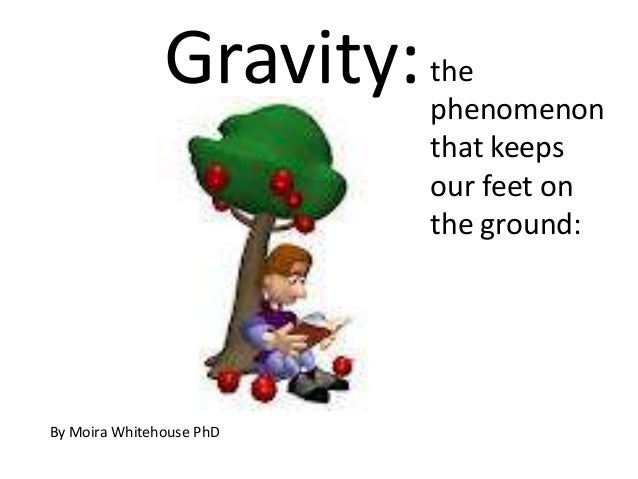 Gravity: the phenomenon that keeps our feet on the ground:

By Moira Whitehouse PhD